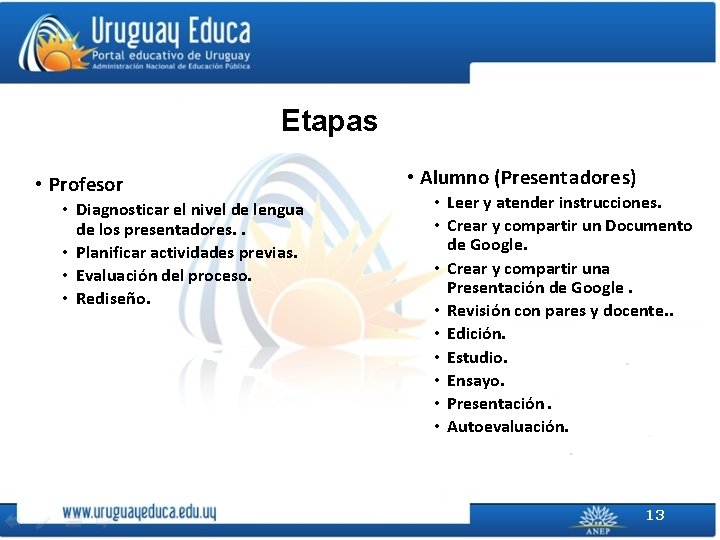 Uruguay Educa
Portal educativo de Uruguay
Administración Nacional de Educación Pública

Etapas

• Profesor
• Diagnosticar el nivel de lengua de los presentadores. .
• Planificar actividades previas.
• Evaluación del proceso.
• Rediseño.

• Alumno (Presentadores)
• Leer y atender instrucciones.
• Crear y compartir un Documento de Google.
• Crear y compartir una Presentación de Google .
• Revisión con pares y docente..
• Edición.
• Estudio.
• Ensayo.
• Presentación .
• Autoevaluación.

www.uruguayeduca.edu.uy
ANEP
13